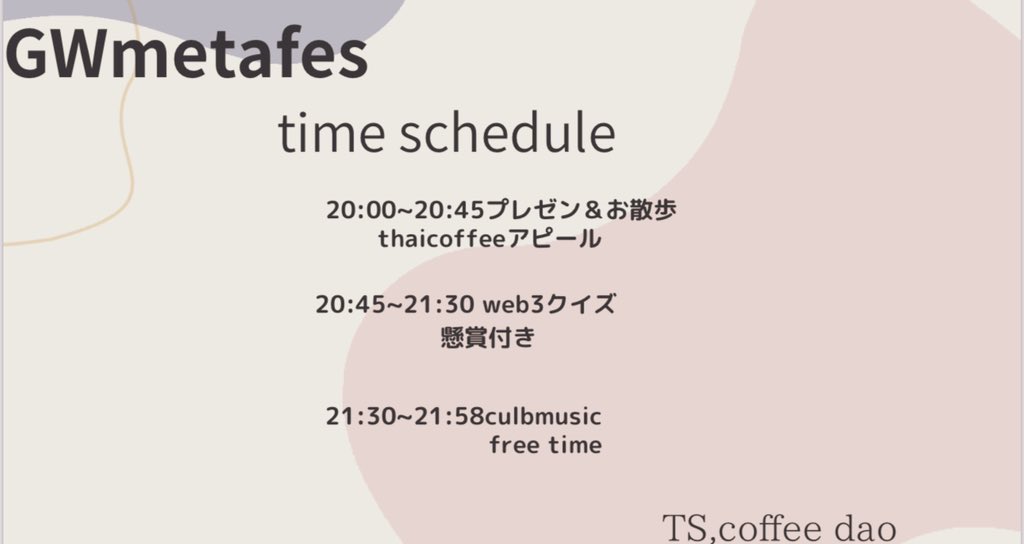 GWmetafes

time schedule

20:00~20:45プレゼン＆お散歩
thaicoffeeアピール

20:45~21:30 web3クイズ
懸賞付き

21:30~21:58culbmusic
free time

TS,coffee dao